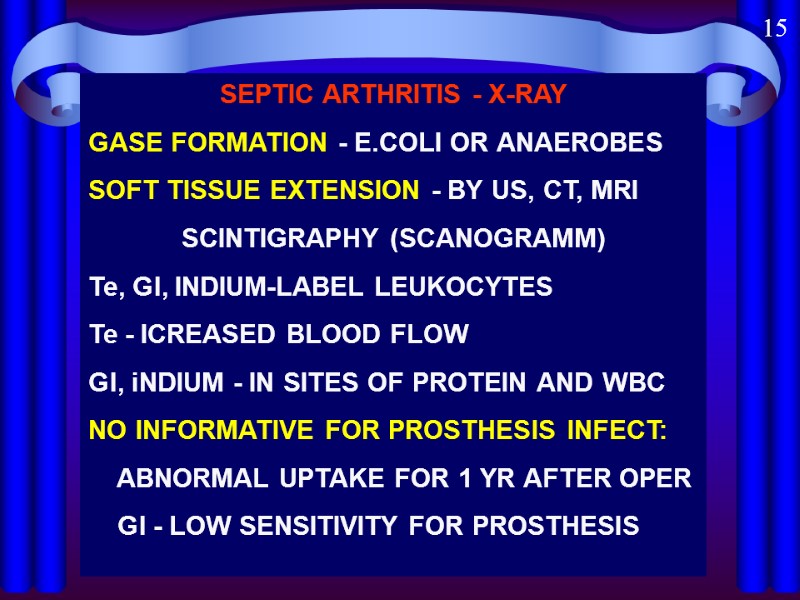 15

SEPTIC ARTHRITIS - X-RAY

GASE FORMATION - E.COLI OR ANAEROBES

SOFT TISSUE EXTENSION - BY US, CT, MRI

SCINTIGRAPHY (SCANOGRAMM)

Te, GI, INDIUM-LABEL LEUKOCYTES

Te - ICREASED BLOOD FLOW

GI, iNDIUM - IN SITES OF PROTEIN AND WBC

NO INFORMATIVE FOR PROSTHESIS INFECT:

ABNORMAL UPTAKE FOR 1 YR AFTER OPER

GI - LOW SENSITIVITY FOR PROSTHESIS